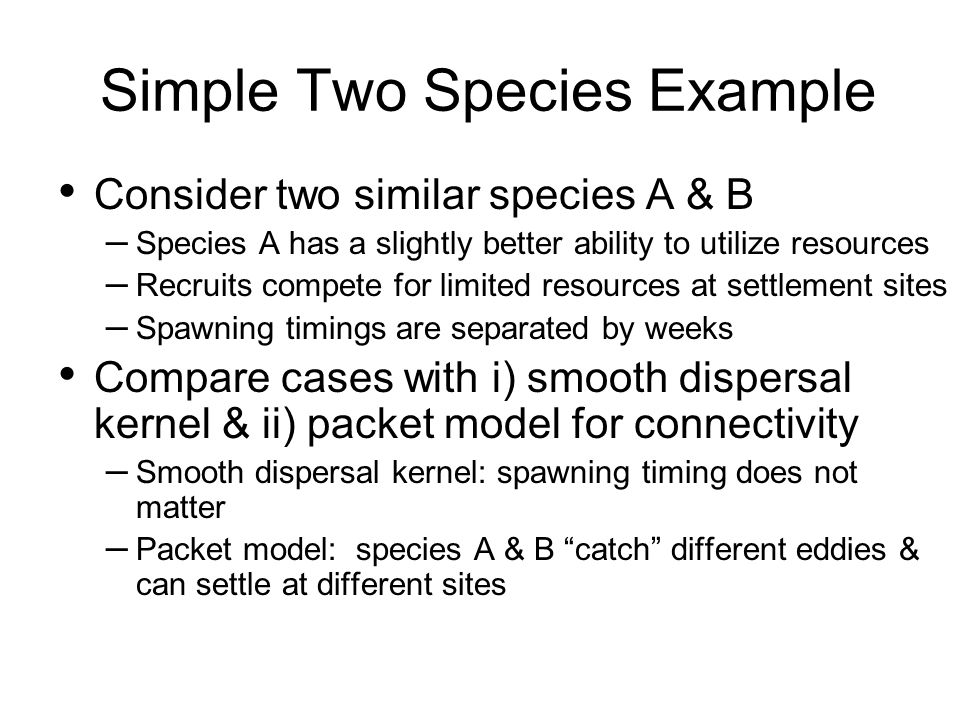 Simple Two Species Example

• Consider two similar species A & B
– Species A has a slightly better ability to utilize resources
– Recruits compete for limited resources at settlement sites
– Spawning timings are separated by weeks

• Compare cases with i) smooth dispersal kernel & ii) packet model for connectivity
– Smooth dispersal kernel: spawning timing does not matter
– Packet model: species A & B “catch” different eddies & can settle at different sites